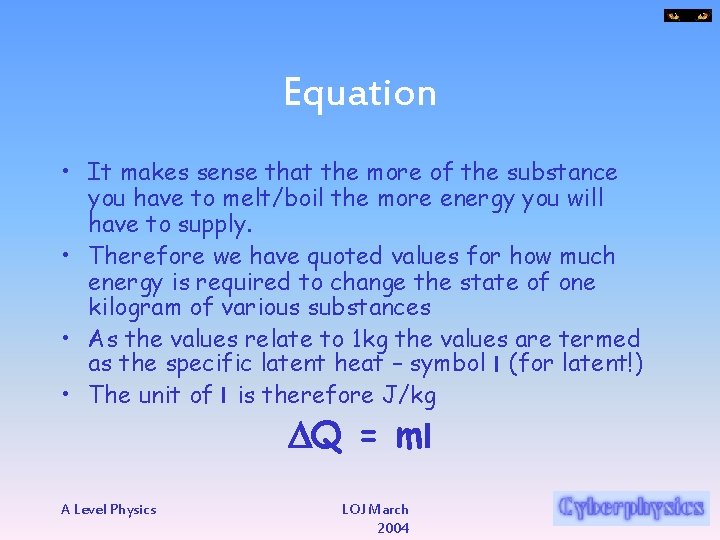 Equation

• It makes sense that the more of the substance you have to melt/boil the more energy you will have to supply.

• Therefore we have quoted values for how much energy is required to change the state of one kilogram of various substances

• As the values relate to 1kg the values are termed as the specific latent heat – symbol l (for latent!)

• The unit of l is therefore J/kg

$\Delta Q = ml$

A Level Physics

LOJ March 2004

Cyberphysics